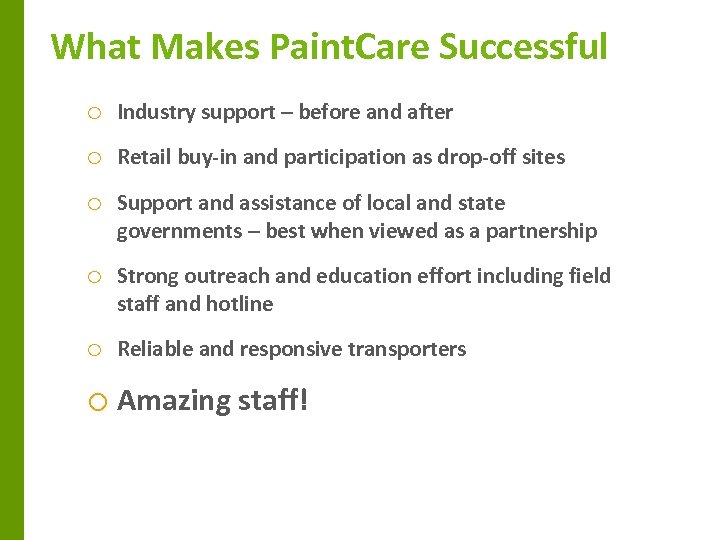 What Makes PaintCare Successful

○ Industry support – before and after

○ Retail buy-in and participation as drop-off sites

○ Support and assistance of local and state governments – best when viewed as a partnership

○ Strong outreach and education effort including field staff and hotline

○ Reliable and responsive transporters

○ Amazing staff!